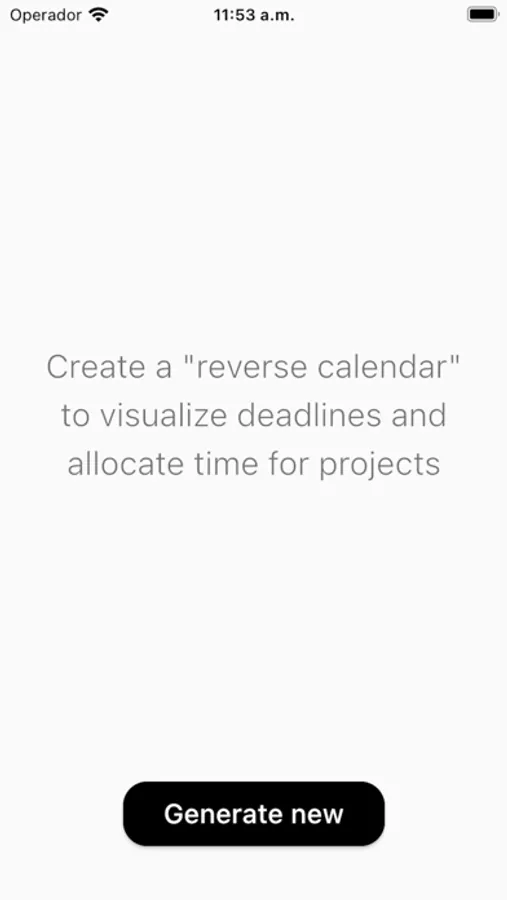 Operador 11:53 a.m.

Create a "reverse calendar" to visualize deadlines and allocate time for projects

Generate new